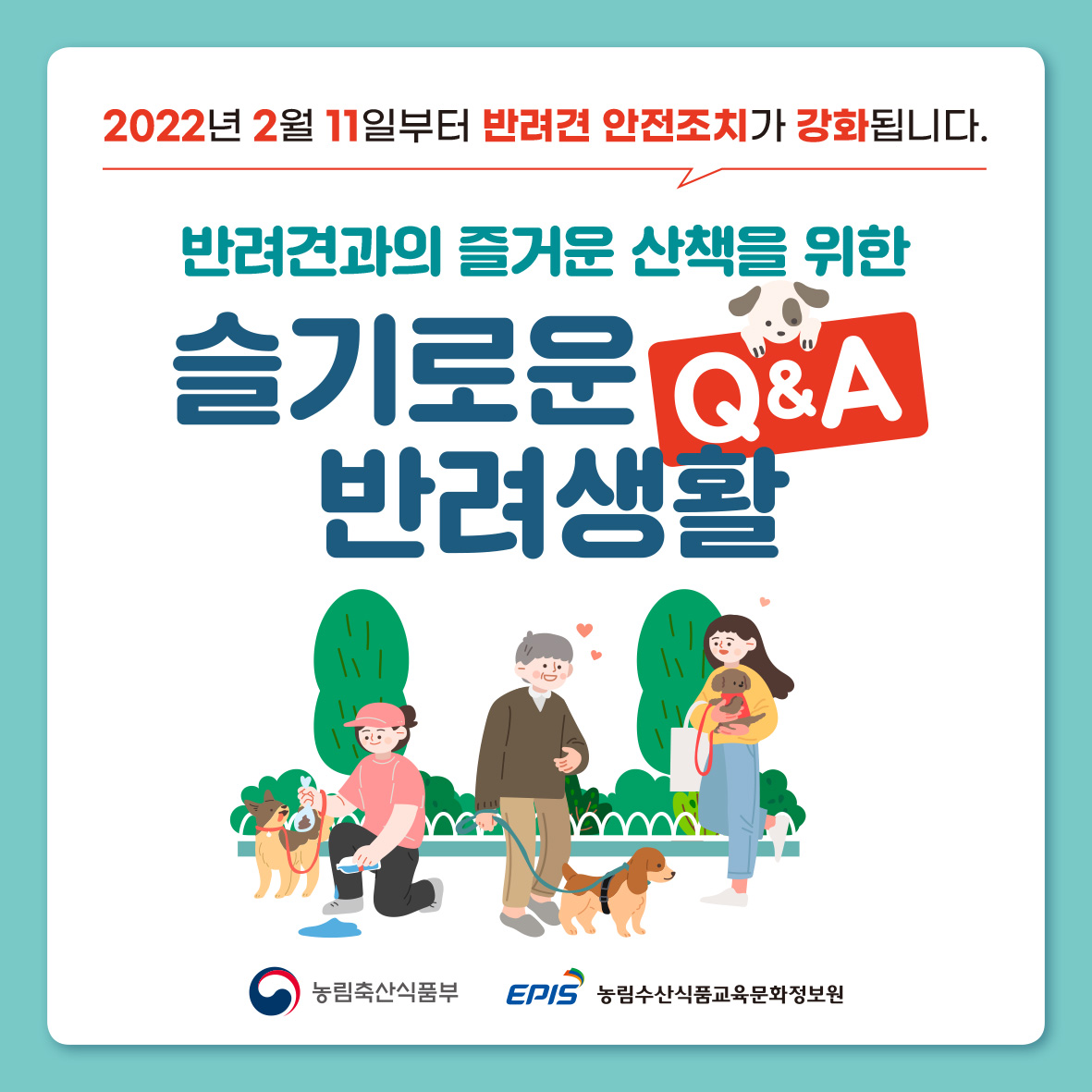 2022년 2월 11일부터 반려견 안전조치가 강화됩니다.

반려견과의 즐거운 산책을 위한

슬기로운 Q&A 반려생활

농림축산식품부

EPIS 농림수산식품교육문화정보원